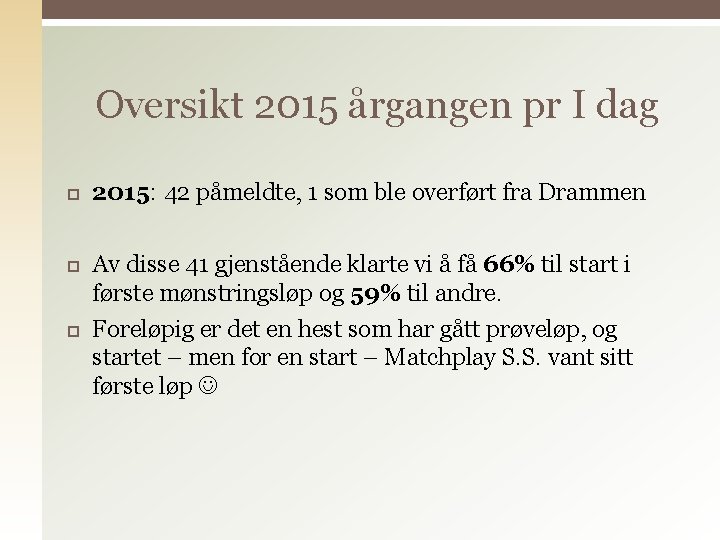 Oversikt 2015 årgangen pr I dag

2015: 42 påmeldte, 1 som ble overført fra Drammen

Av disse 41 gjenstående klarte vi å få 66% til start i første mønstringsløp og 59% til andre.

Foreløpig er det en hest som har gått prøveløp, og startet – men for en start – Matchplay S.S. vant sitt første løp ☺